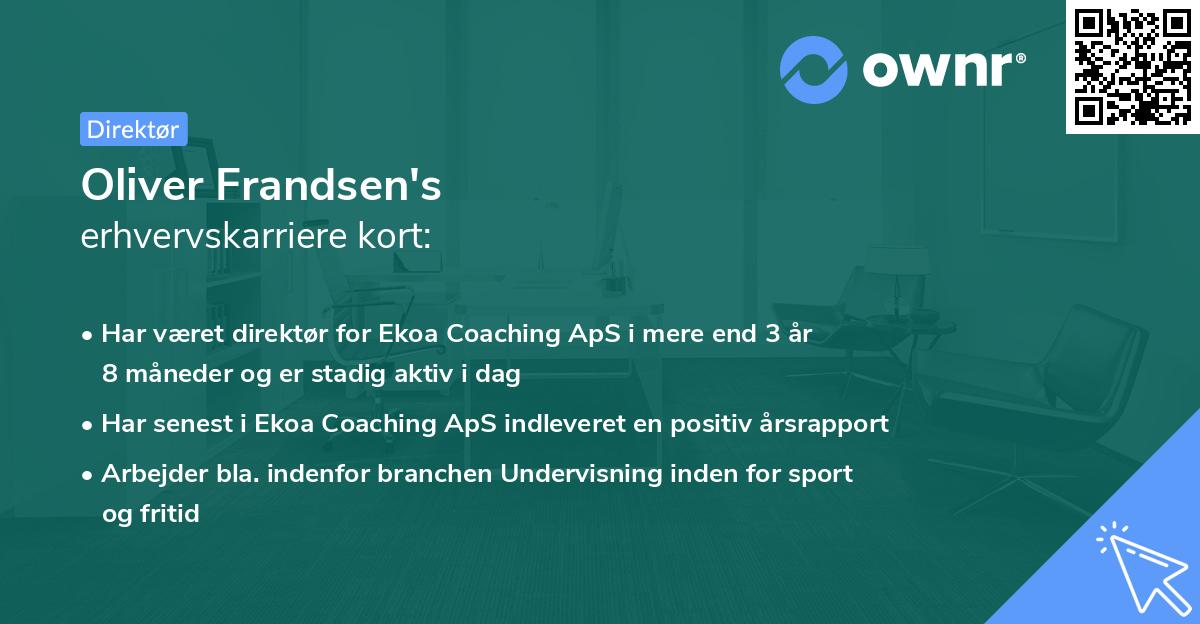 ownr®

Direktør

Oliver Frandsen's
erhvervskarriere kort:

• Har været direktør for Ekoa Coaching ApS i mere end 3 år 8 måneder og er stadig aktiv i dag
• Har senest i Ekoa Coaching ApS indleveret en positiv årsrapport
• Arbejder bla. indenfor branchen Undervisning inden for sport og fritid